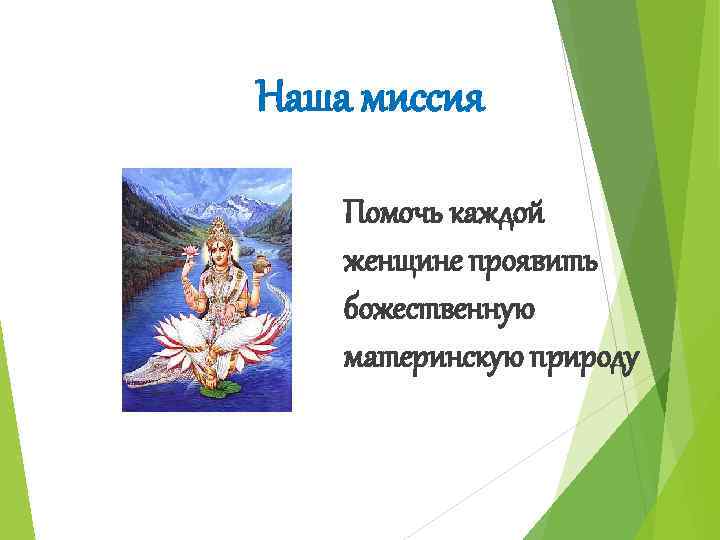 Наша миссия

Помочь каждой женщине проявить божественную материнскую природу